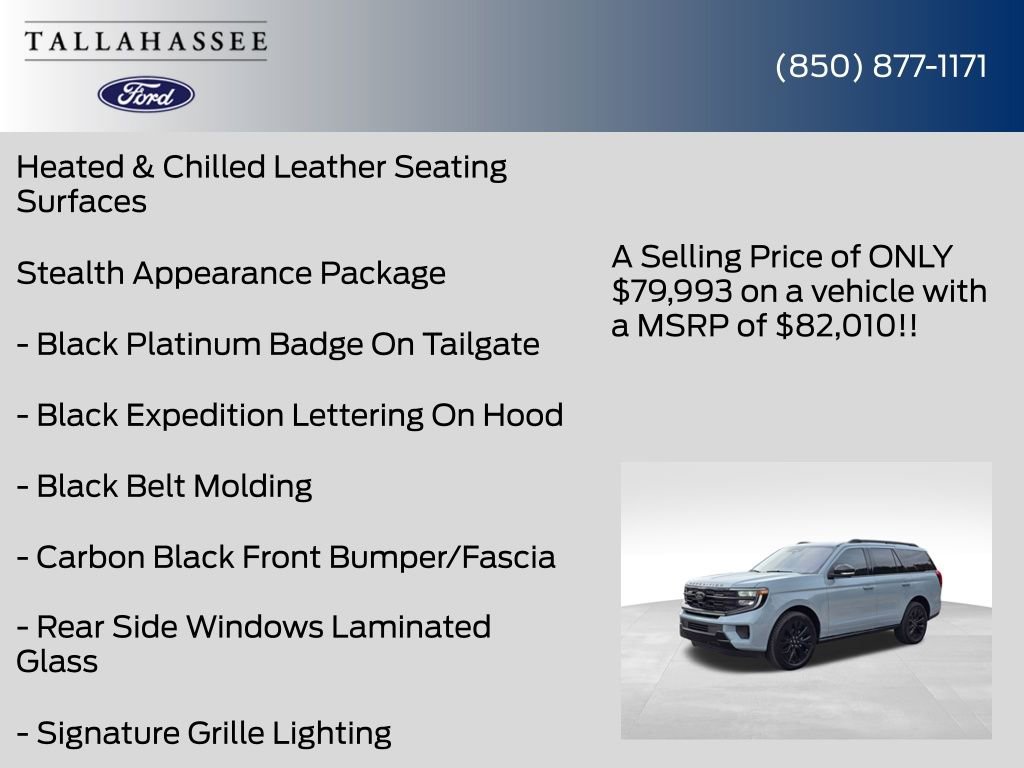 TALLAHASSEE

Ford

(850) 877-1171

Heated & Chilled Leather Seating Surfaces

Stealth Appearance Package

- Black Platinum Badge On Tailgate

- Black Expedition Lettering On Hood

- Black Belt Molding

- Carbon Black Front Bumper/Fascia

- Rear Side Windows Laminated Glass

- Signature Grille Lighting

A Selling Price of ONLY $79,993 on a vehicle with a MSRP of $82,010!!